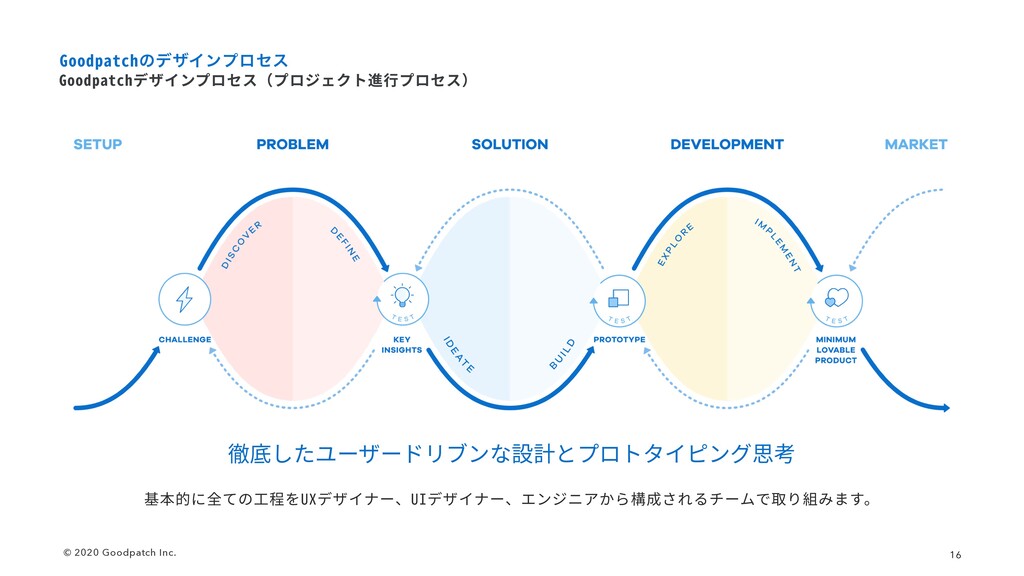 Goodpatchのデザインプロセス
Goodpatchデザインプロセス（プロジェクト進行プロセス）

SETUP
PROBLEM
SOLUTION
DEVELOPMENT
MARKET

DISCOVER
DEFINE
IDEATE
BUILD
EXPLORE
IMPLEMENT

CHALLENGE
TEST
KEY INSIGHTS
TEST
PROTOTYPE
TEST
MINIMUM LOVABLE PRODUCT

徹底したユーザードリブンな設計とプロトタイピング思考

基本的に全ての工程をUXデザイナー、UIデザイナー、エンジニアから構成されるチームで取り組みます。

© 2020 Goodpatch Inc.
16